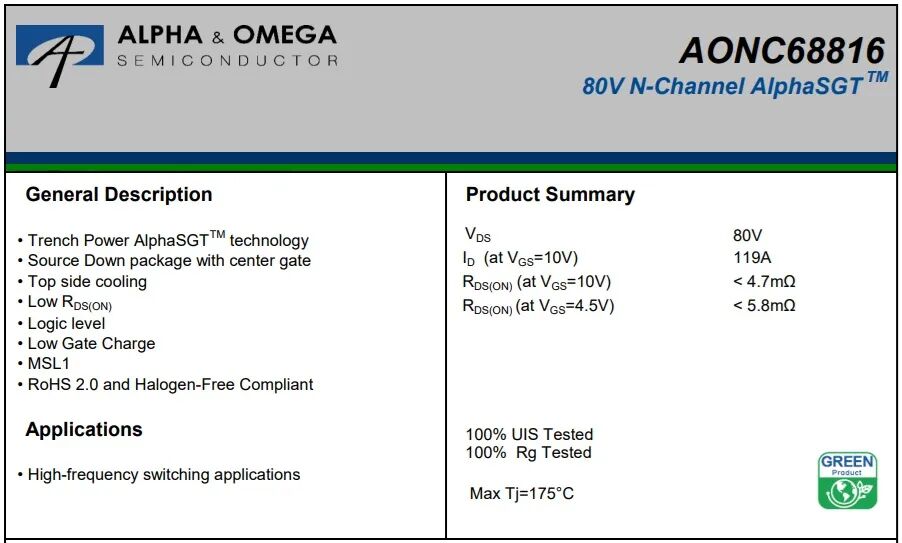 ALPHA & OMEGA
SEMICONDUCTOR

AONC68816
80V N-Channel AlphaSGT$^{TM}$

General Description

• Trench Power AlphaSGT$^{TM}$ technology
• Source Down package with center gate
• Top side cooling
• Low $R_{DS(ON)}$
• Logic level
• Low Gate Charge
• MSL1
• RoHS 2.0 and Halogen-Free Compliant

Applications

• High-frequency switching applications

Product Summary

| | |
|---|---|
| $V_{DS}$ | 80V |
| $I_D$ (at $V_{GS}$=10V) | 119A |
| $R_{DS(ON)}$ (at $V_{GS}$=10V) | < 4.7mΩ |
| $R_{DS(ON)}$ (at $V_{GS}$=4.5V) | < 5.8mΩ |

100% UIS Tested
100% Rg Tested

Max Tj=175°C

GREEN
Product